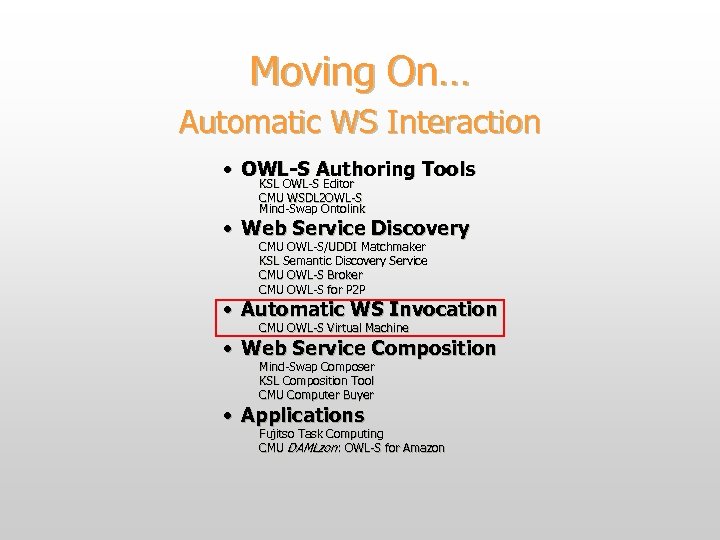 Moving On…
Automatic WS Interaction

• OWL-S Authoring Tools
KSL OWL-S Editor
CMU WSDL2OWL-S
Mind-Swap Ontolink

• Web Service Discovery
CMU OWL-S/UDDI Matchmaker
KSL Semantic Discovery Service
CMU OWL-S Broker
CMU OWL-S for P2P

• Automatic WS Invocation
CMU OWL-S Virtual Machine

• Web Service Composition
Mind-Swap Composer
KSL Composition Tool
CMU Computer Buyer

• Applications
Fujitso Task Computing
CMU DAMLzon: OWL-S for Amazon